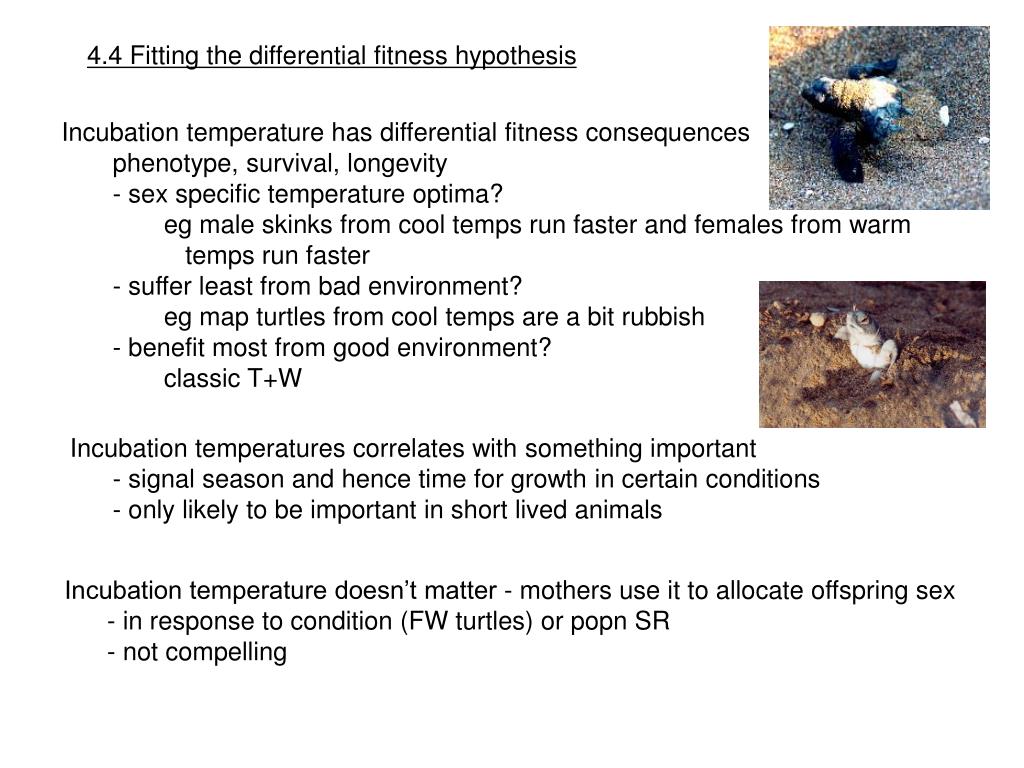 4.4 Fitting the differential fitness hypothesis

Incubation temperature has differential fitness consequences
phenotype, survival, longevity
- sex specific temperature optima?
eg male skinks from cool temps run faster and females from warm temps run faster
- suffer least from bad environment?
eg map turtles from cool temps are a bit rubbish
- benefit most from good environment?
classic T+W

Incubation temperatures correlates with something important
- signal season and hence time for growth in certain conditions
- only likely to be important in short lived animals

Incubation temperature doesn’t matter - mothers use it to allocate offspring sex
- in response to condition (FW turtles) or popn SR
- not compelling